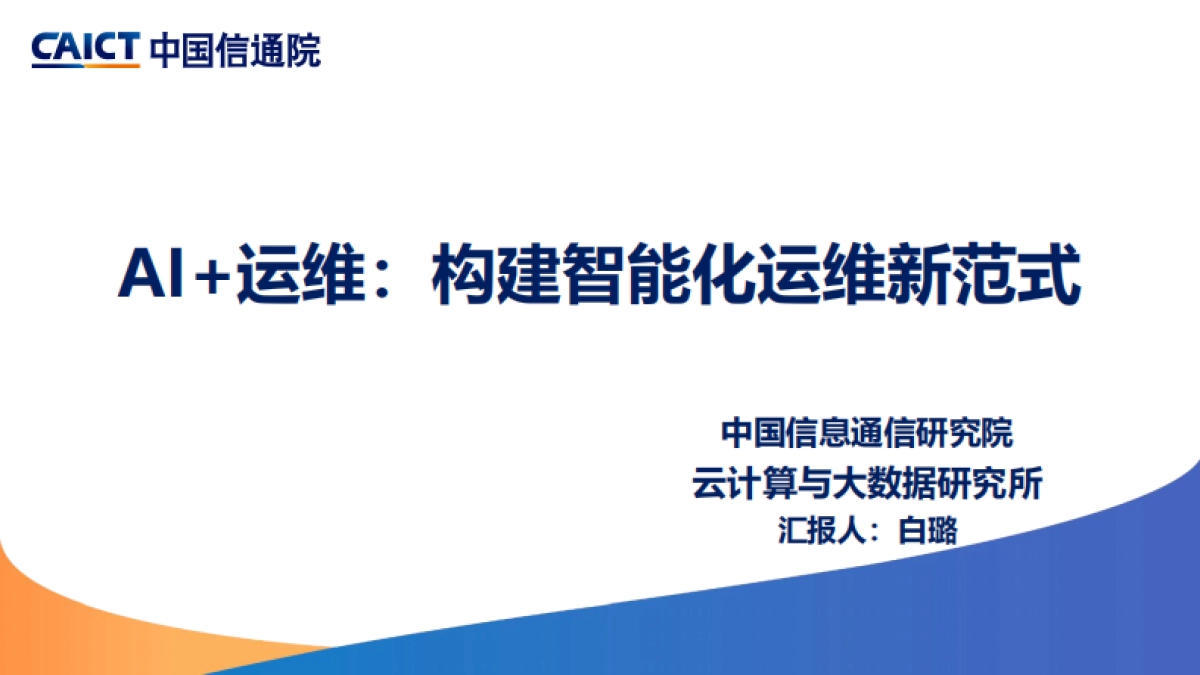 CAICT 中国信通院

AI+运维：构建智能化运维新范式

中国信息通信研究院
云计算与大数据研究所
汇报人：白璐